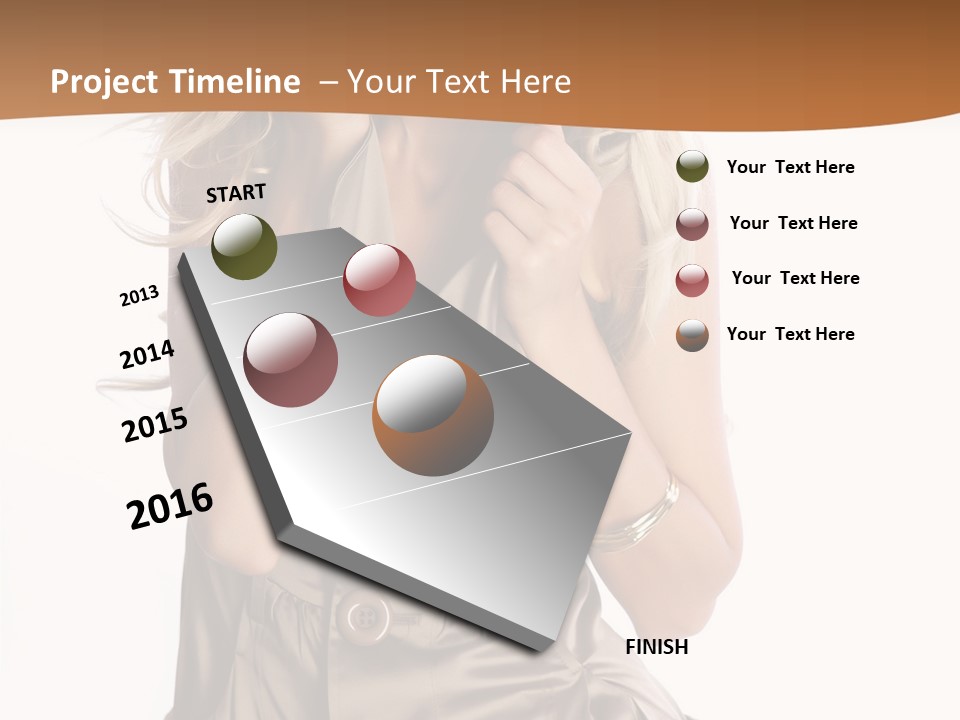 Project Timeline – Your Text Here

START

2013

2014

2015

2016

FINISH

Your Text Here

Your Text Here

Your Text Here

Your Text Here